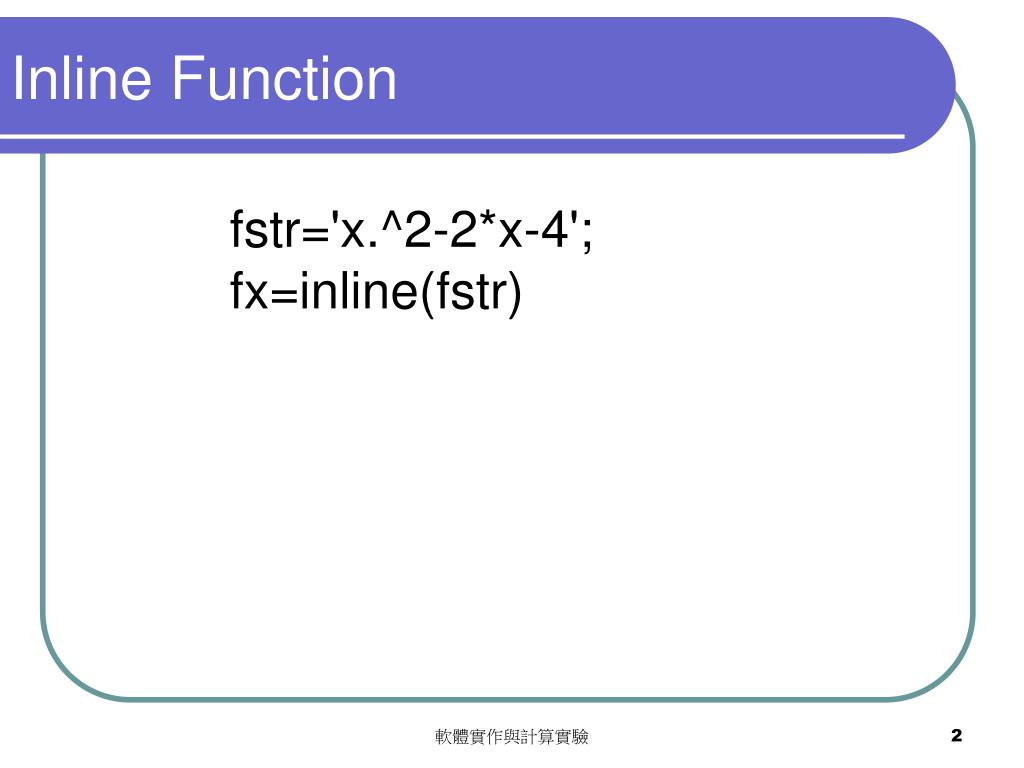 Inline Function

fstr='x.^2-2*x-4';
fx=inline(fstr)

軟體實作與計算實驗

2